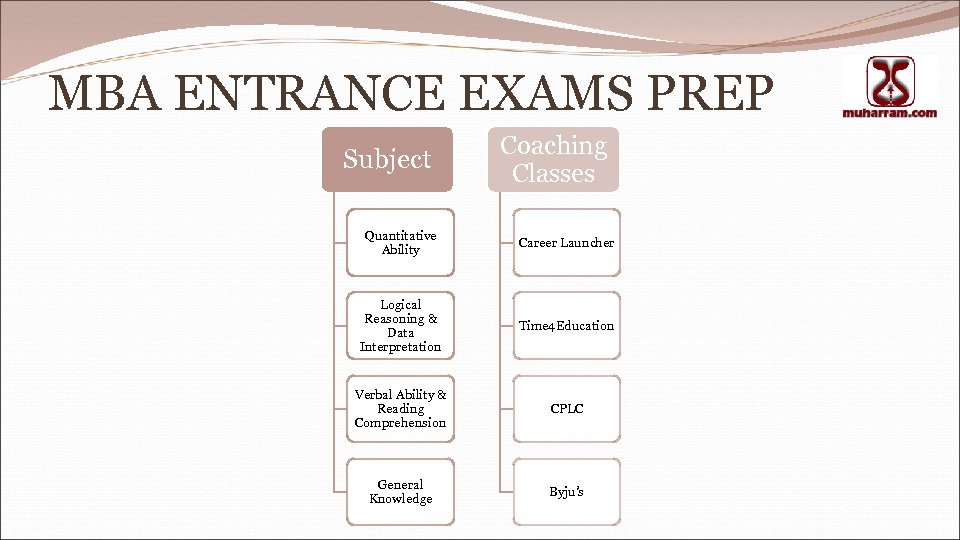 MBA ENTRANCE EXAMS PREP

muharram.com

Subject

Quantitative Ability

Logical Reasoning & Data Interpretation

Verbal Ability & Reading Comprehension

General Knowledge

Coaching Classes

Career Launcher

Time4Education

CPLC

Byju's